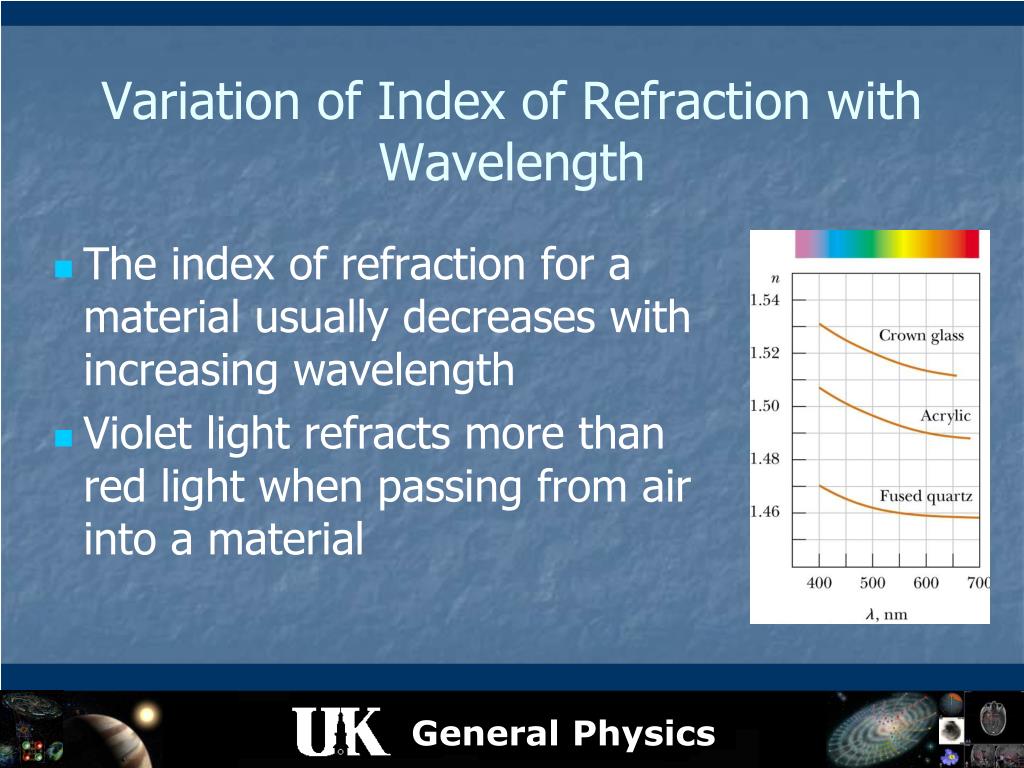 Variation of Index of Refraction with Wavelength

The index of refraction for a material usually decreases with increasing wavelength

Violet light refracts more than red light when passing from air into a material

$n$
1.54
1.52
1.50
1.48
1.46
Crown glass
Acrylic
Fused quartz
400 500 600 700
$\lambda$, nm

UK General Physics